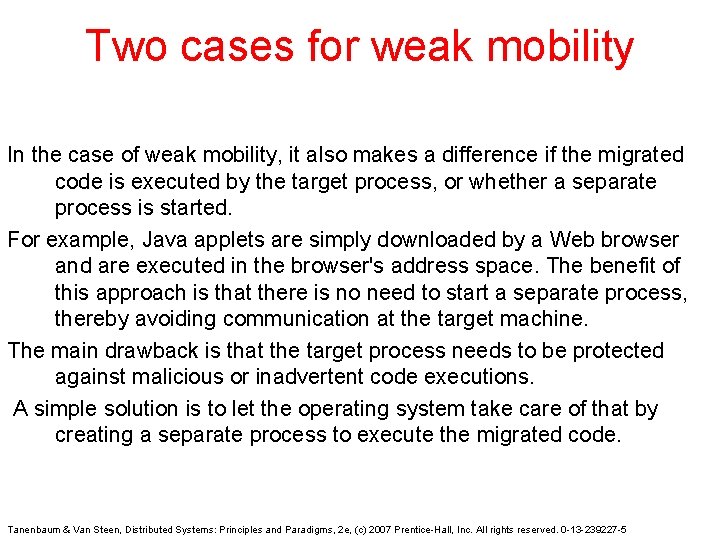 Two cases for weak mobility

In the case of weak mobility, it also makes a difference if the migrated code is executed by the target process, or whether a separate process is started.

For example, Java applets are simply downloaded by a Web browser and are executed in the browser's address space. The benefit of this approach is that there is no need to start a separate process, thereby avoiding communication at the target machine.

The main drawback is that the target process needs to be protected against malicious or inadvertent code executions.

A simple solution is to let the operating system take care of that by creating a separate process to execute the migrated code.

Tanenbaum & Van Steen, Distributed Systems: Principles and Paradigms, 2e, (c) 2007 Prentice-Hall, Inc. All rights reserved. 0-13-239227-5